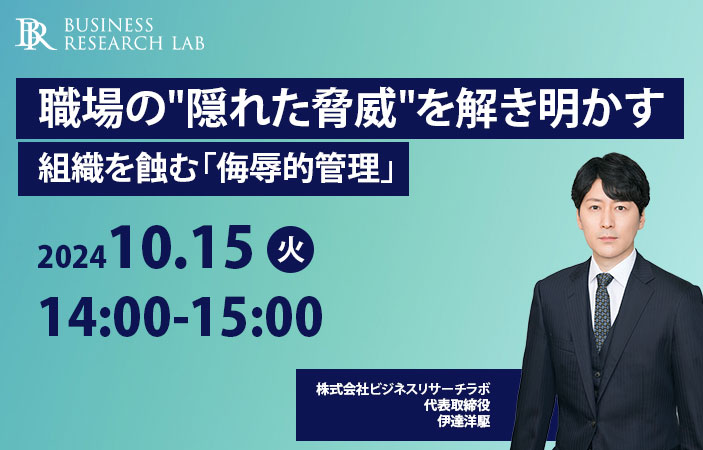 BR BUSINESS RESEARCH LAB

職場の"隠れた脅威"を解き明かす

組織を蝕む「侮辱的管理」

2024 10.15 火

14:00-15:00

株式会社ビジネスリサーチラボ
代表取締役
伊達洋駆